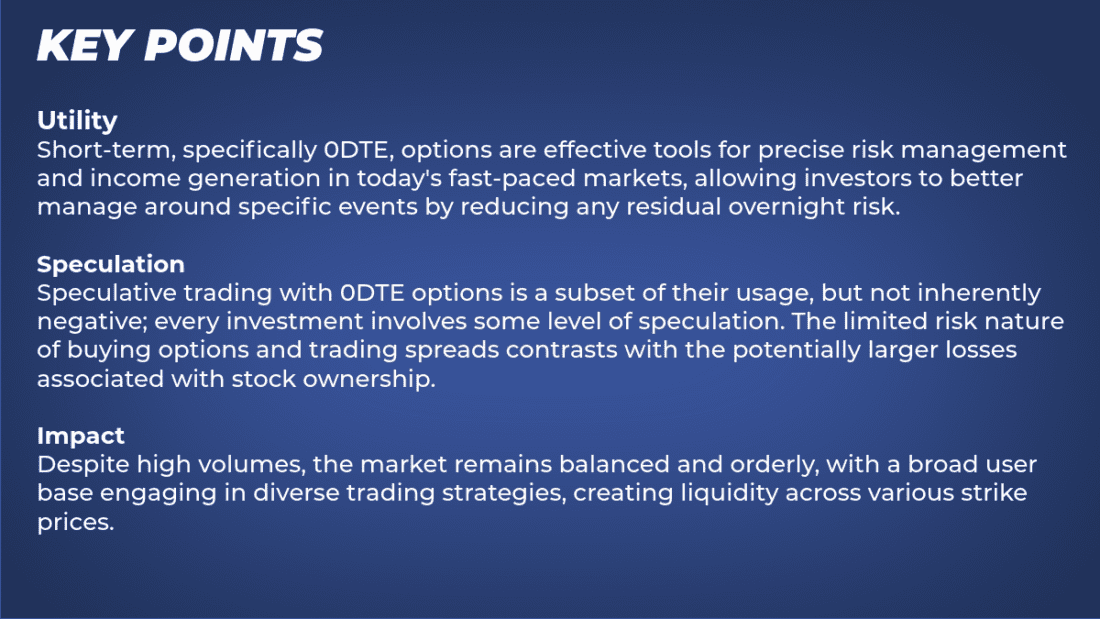 KEY POINTS

Utility
Short-term, specifically 0DTE, options are effective tools for precise risk management and income generation in today's fast-paced markets, allowing investors to better manage around specific events by reducing any residual overnight risk.

Speculation
Speculative trading with 0DTE options is a subset of their usage, but not inherently negative; every investment involves some level of speculation. The limited risk nature of buying options and trading spreads contrasts with the potentially larger losses associated with stock ownership.

Impact
Despite high volumes, the market remains balanced and orderly, with a broad user base engaging in diverse trading strategies, creating liquidity across various strike prices.